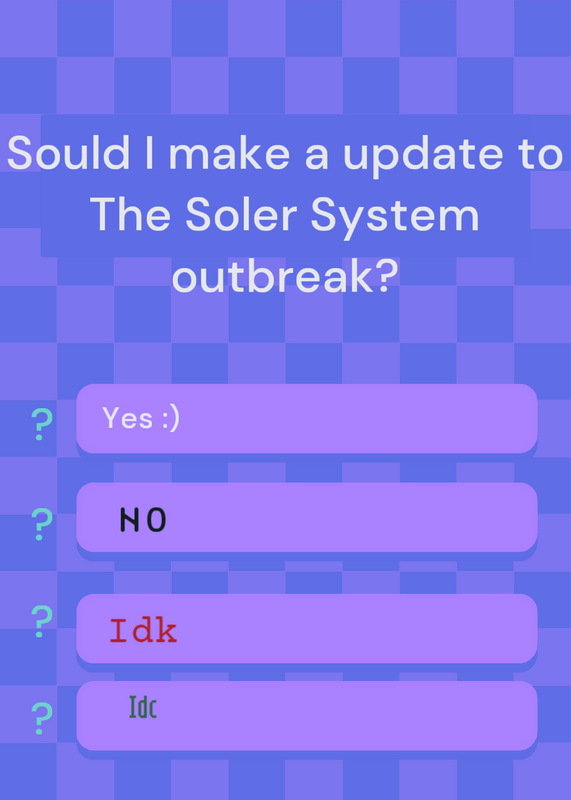 Sould I make a update to The Soler System outbreak?

? Yes :)

? NO

? Idk

? Idc